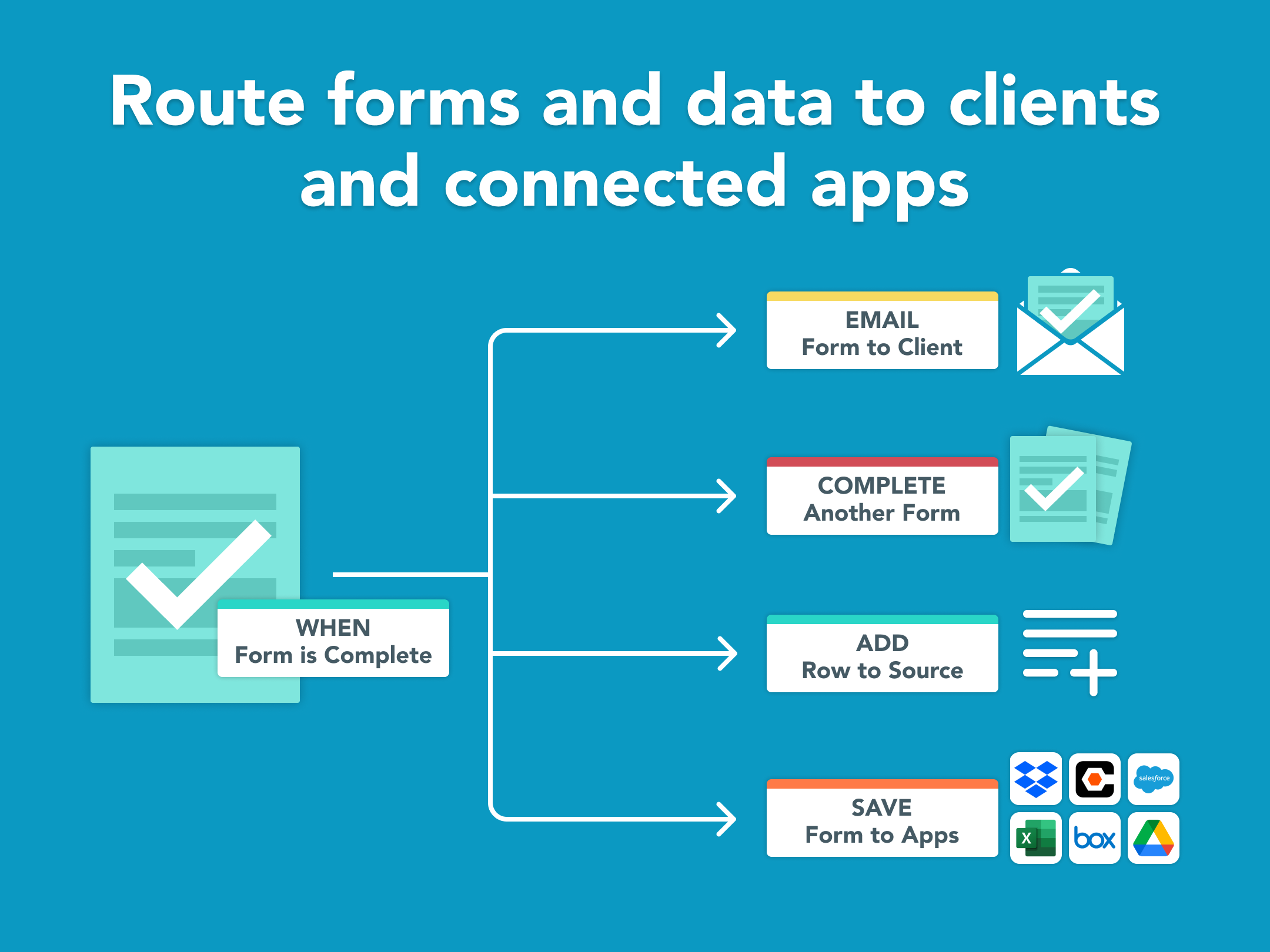 Route forms and data to clients and connected apps

WHEN
Form is Complete

EMAIL
Form to Client

COMPLETE
Another Form

ADD
Row to Source

SAVE
Form to Apps

salesforce

X

box